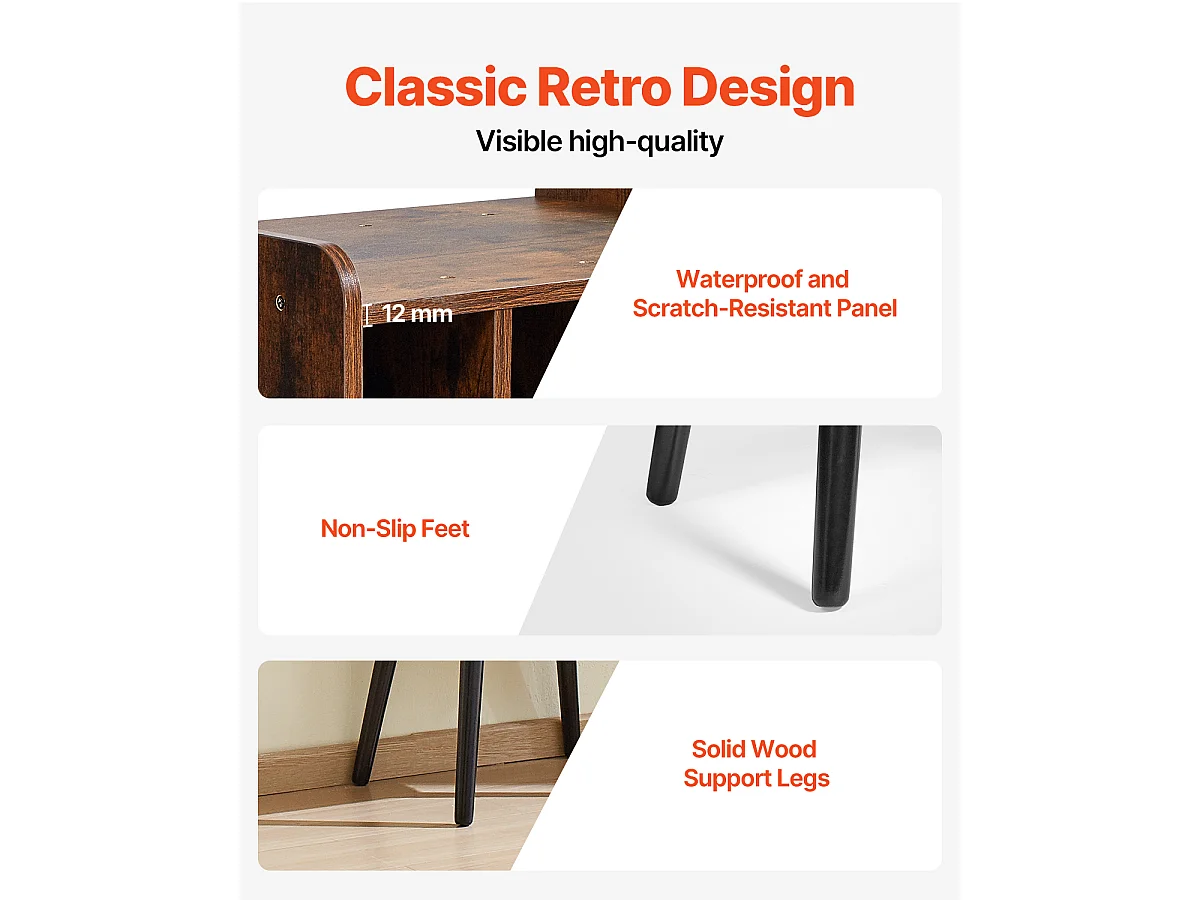 Classic Retro Design

Visible high-quality

12 mm

Waterproof and Scratch-Resistant Panel

Non-Slip Feet

Solid Wood Support Legs